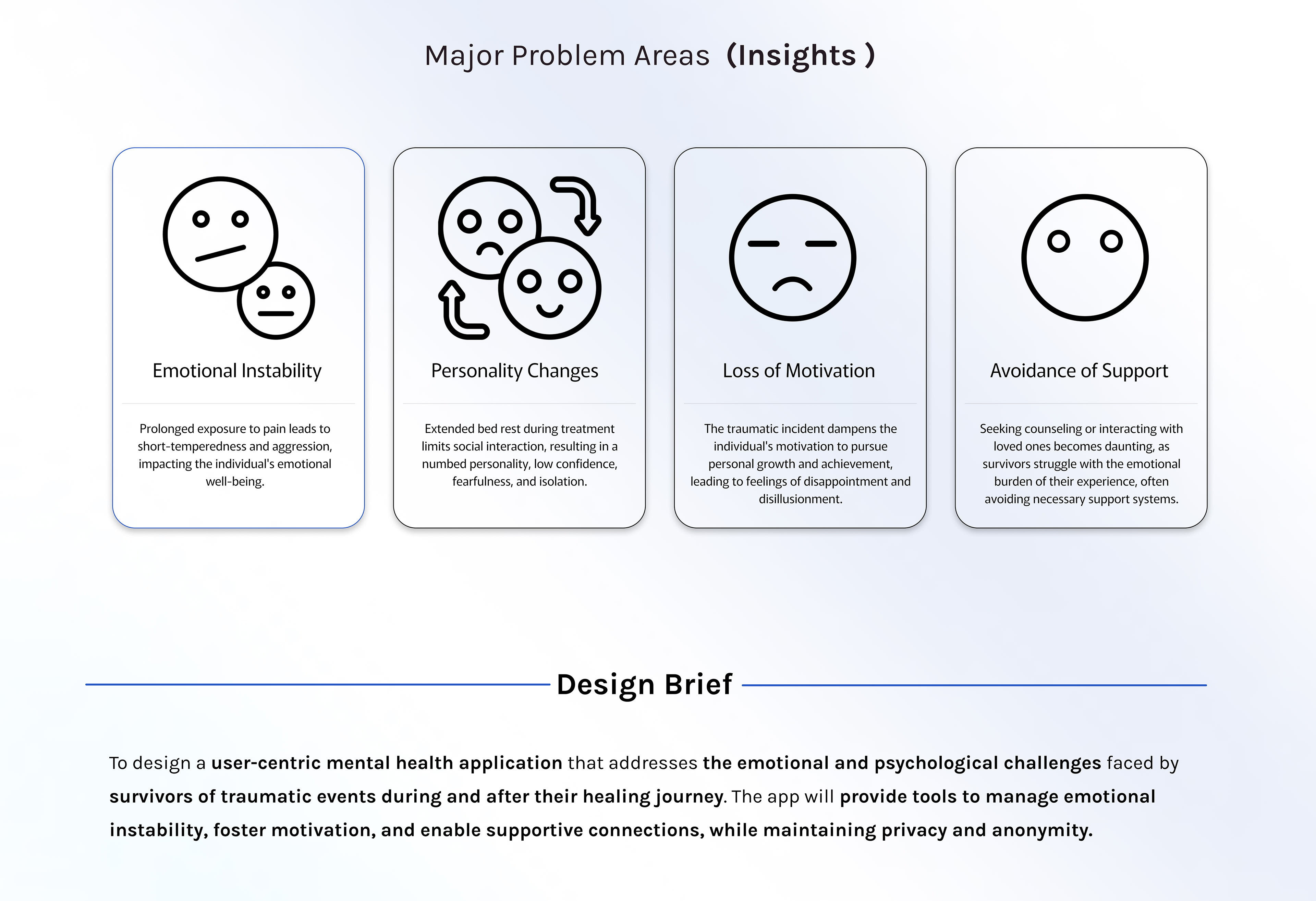 Major Problem Areas (Insights )

Emotional Instability

Prolonged exposure to pain leads to short-temperedness and aggression, impacting the individual's emotional well-being.

Personality Changes

Extended bed rest during treatment limits social interaction, resulting in a numbed personality, low confidence, fearfulness, and isolation.

Loss of Motivation

The traumatic incident dampens the individual's motivation to pursue personal growth and achievement, leading to feelings of disappointment and disillusionment.

Avoidance of Support

Seeking counseling or interacting with loved ones becomes daunting, as survivors struggle with the emotional burden of their experience, often avoiding necessary support systems.

Design Brief

To design a user-centric mental health application that addresses the emotional and psychological challenges faced by survivors of traumatic events during and after their healing journey. The app will provide tools to manage emotional instability, foster motivation, and enable supportive connections, while maintaining privacy and anonymity.